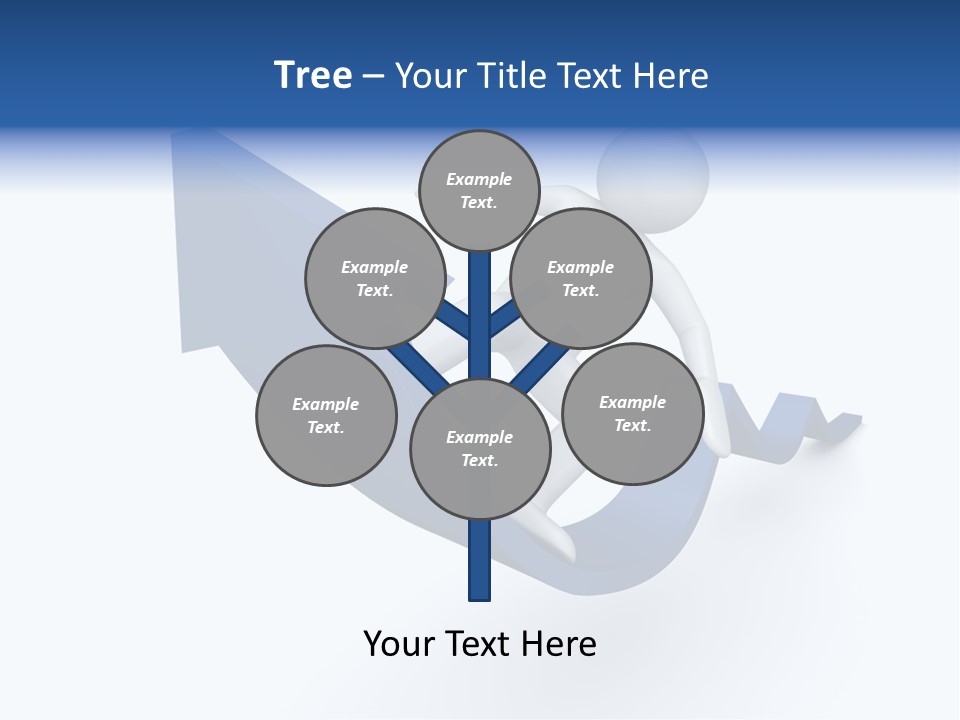 Tree – Your Title Text Here

Example Text.

Example Text.

Example Text.

Example Text.

Example Text.

Example Text.

Your Text Here